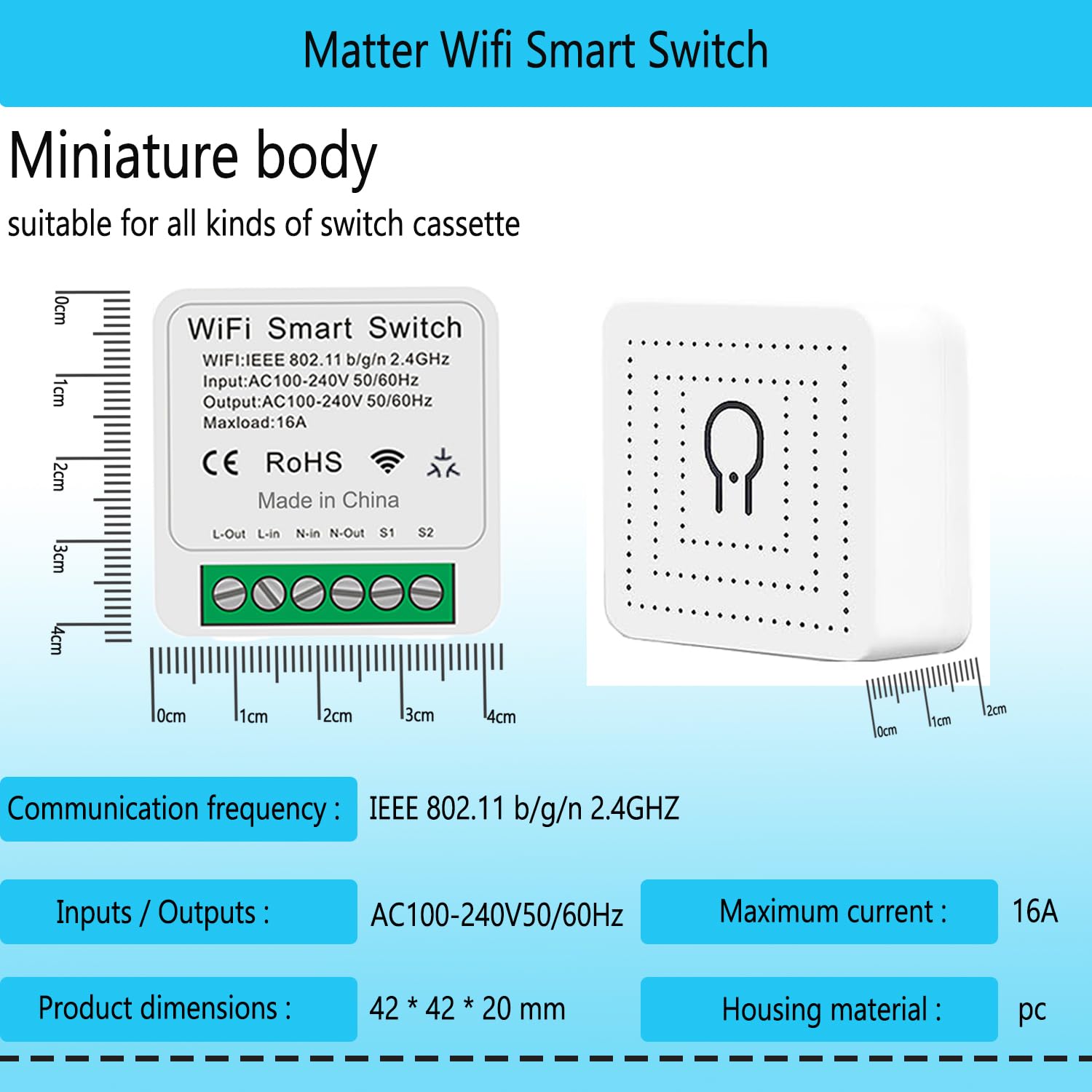 Matter Wifi Smart Switch

Miniature body

suitable for all kinds of switch cassette

0cm 1cm 2cm 3cm 4cm

WiFi Smart Switch
WIFI:IEEE 802.11 b/g/n 2.4GHz
Input:AC100-240V 50/60Hz
Output:AC100-240V 50/60Hz
Maxload:16A

CE RoHS

Made in China

L-Out L-in N-in N-Out S1 S2

0cm 1cm 2cm 3cm 4cm

0cm 1cm 2cm

Communication frequency : IEEE 802.11 b/g/n 2.4GHZ

Inputs / Outputs : AC100-240V50/60Hz

Maximum current : 16A

Product dimensions : 42 * 42 * 20 mm

Housing material : pc